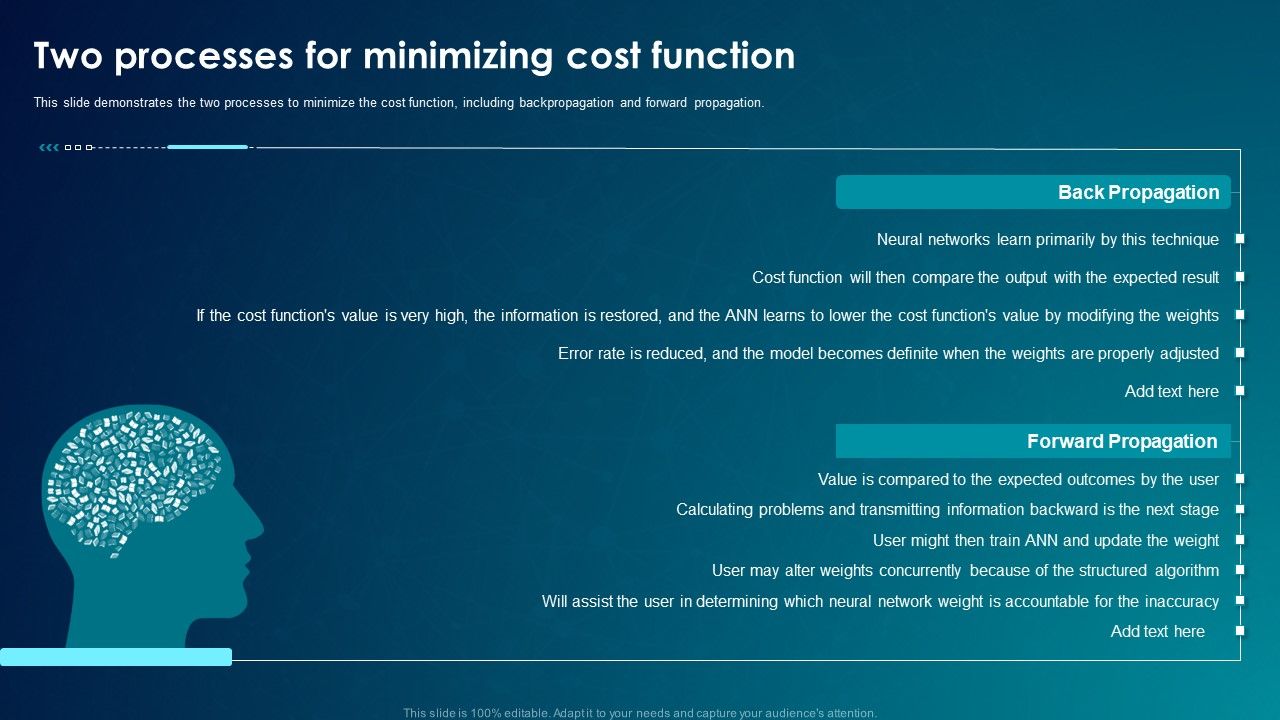 Two processes for minimizing cost function

This slide demonstrates the two processes to minimize the cost function, including backpropagation and forward propagation.

Back Propagation

Neural networks learn primarily by this technique

Cost function will then compare the output with the expected result

If the cost function's value is very high, the information is restored, and the ANN learns to lower the cost function's value by modifying the weights

Error rate is reduced, and the model becomes definite when the weights are properly adjusted

Add text here

Forward Propagation

Value is compared to the expected outcomes by the user

Calculating problems and transmitting information backward is the next stage

User might then train ANN and update the weight

User may alter weights concurrently because of the structured algorithm

Will assist the user in determining which neural network weight is accountable for the inaccuracy

Add text here

This slide is 100% editable. Adapt it to your needs and capture your audience's attention.